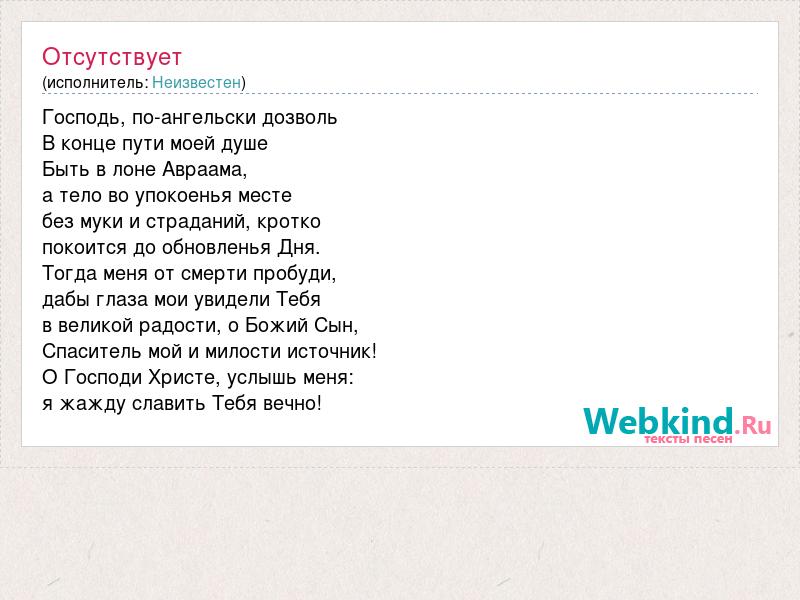 Отсутствует
(исполнитель: Неизвестен)

Господь, по-ангельски дозволь
В конце пути моей душе
Быть в лоне Авраама,
а тело во упокоенья месте
без муки и страданий, кротко
покоится до обновленья Дня.
Тогда меня от смерти пробуди,
дабы глаза мои увидели Тебя
в великой радости, о Божий Сын,
Спаситель мой и милости источник!
О Господи Христе, услышь меня:
я жажду славить Тебя вечно!

Webkind.Ru
тексты песен